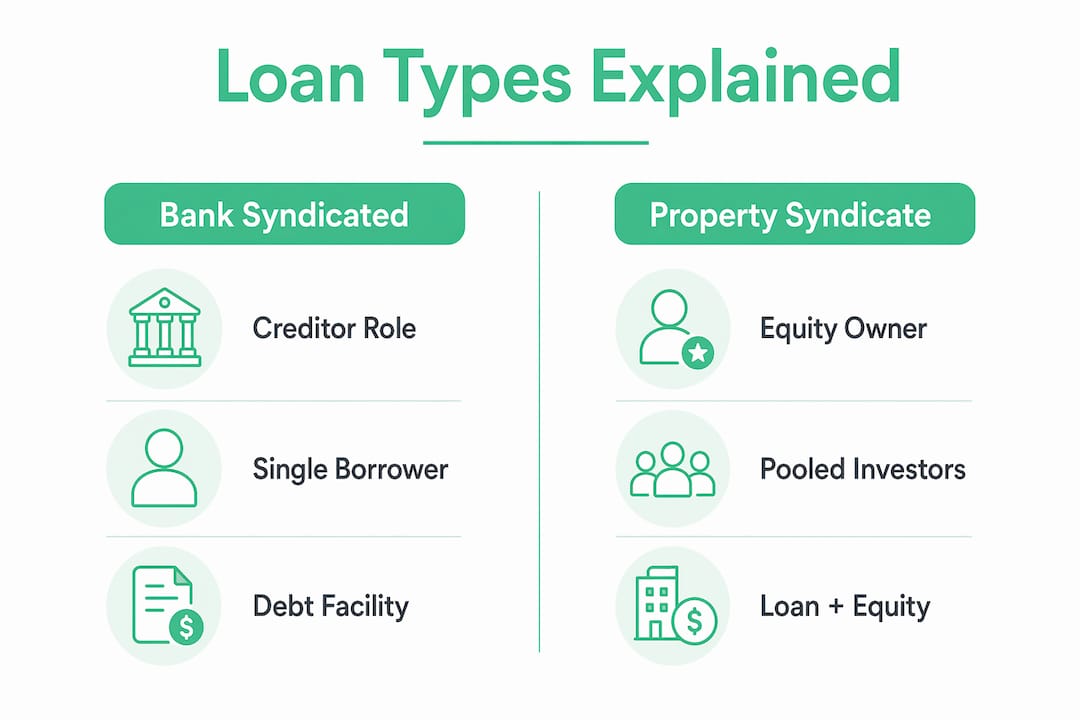 Loan Types Explained

Bank Syndicated

Creditor Role

Single Borrower

Debt Facility

Property Syndicate

Equity Owner

Pooled Investors

Loan + Equity